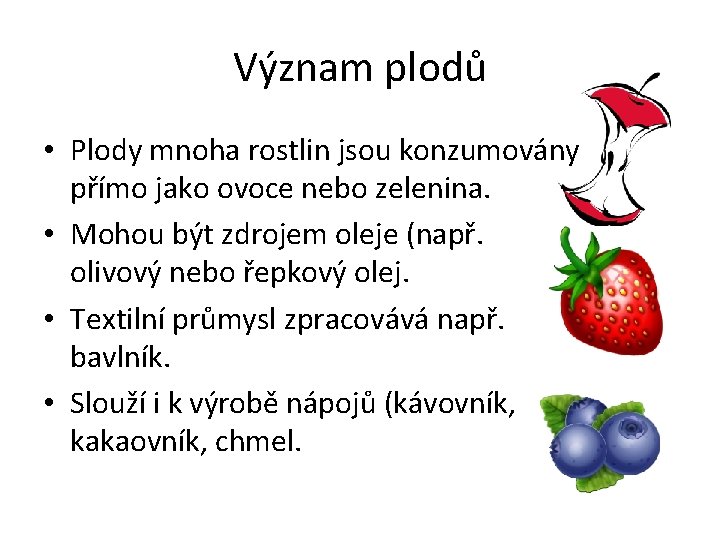 Význam plodů

• Plody mnoha rostlin jsou konzumovány přímo jako ovoce nebo zelenina.
• Mohou být zdrojem oleje (např. olivový nebo řepkový olej.
• Textilní průmysl zpracovává např. bavlník.
• Slouží i k výrobě nápojů (kávovník, kakaovník, chmel.